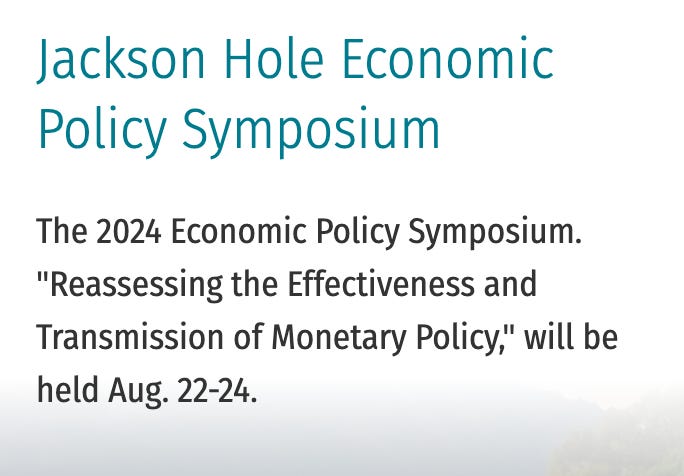 Jackson Hole Economic Policy Symposium

The 2024 Economic Policy Symposium. "Reassessing the Effectiveness and Transmission of Monetary Policy," will be held Aug. 22-24.